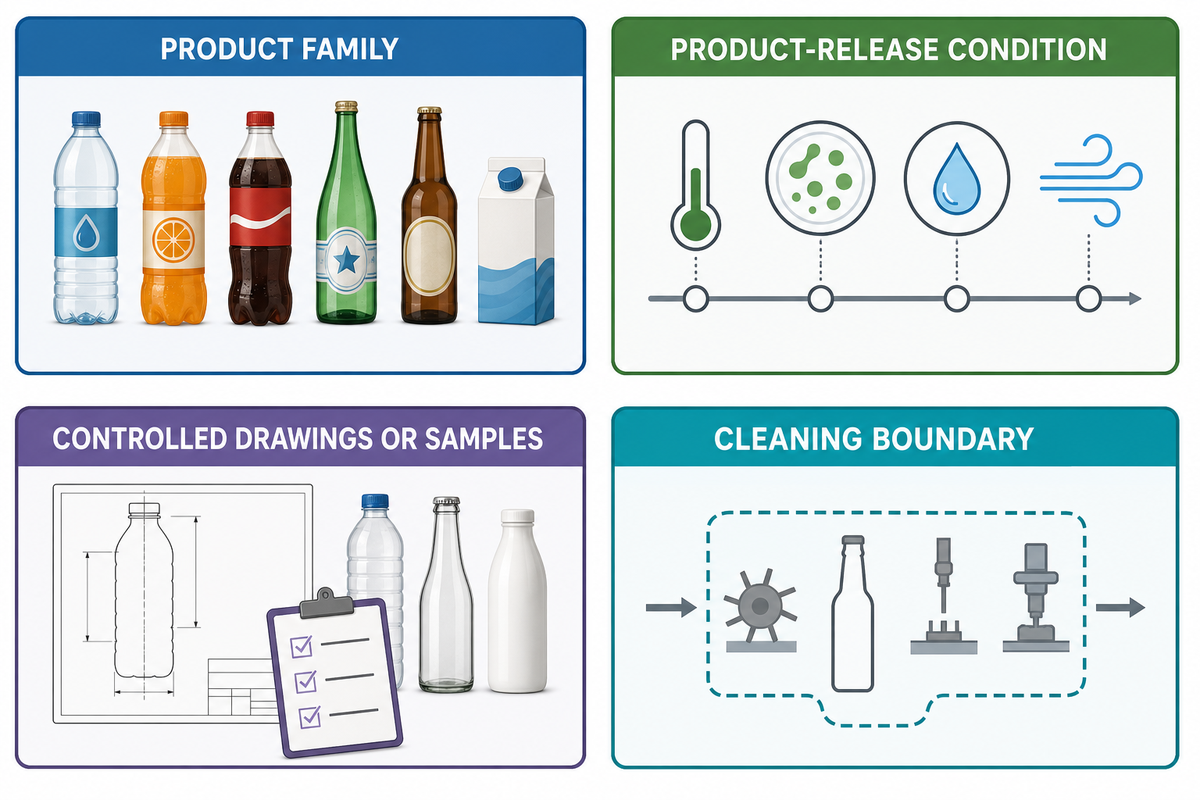 PRODUCT FAMILY

PRODUCT-RELEASE CONDITION

CONTROLLED DRAWINGS OR SAMPLES

CLEANING BOUNDARY